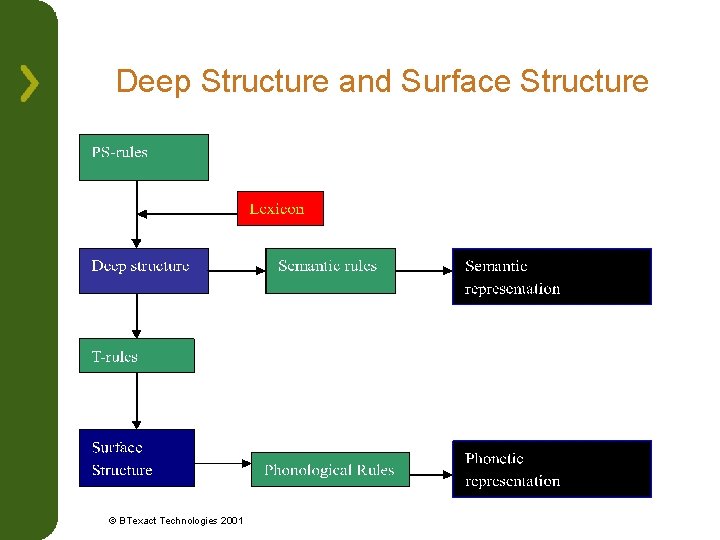 Deep Structure and Surface Structure

PS-rules

Lexicon

Deep structure

Semantic rules

Semantic representation

T-rules

Surface Structure

Phonological Rules

Phonetic representation

© BTexact Technologies 2001